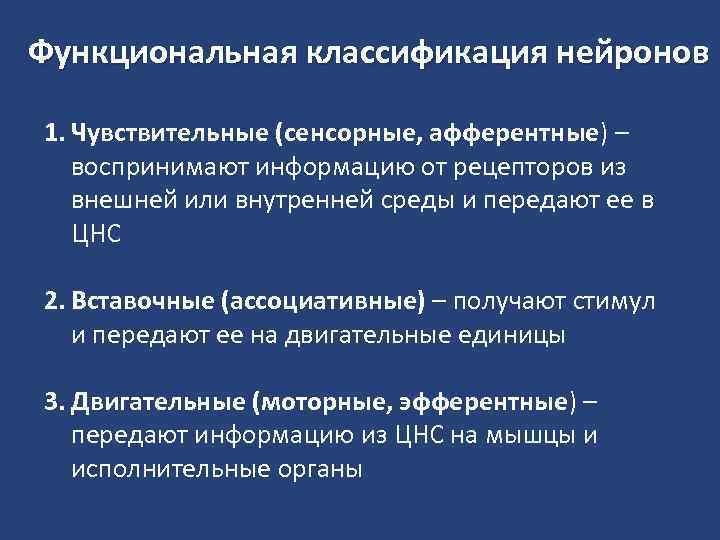 Функциональная классификация нейронов

1. Чувствительные (сенсорные, афферентные) – воспринимают информацию от рецепторов из внешней или внутренней среды и передают ее в ЦНС

2. Вставочные (ассоциативные) – получают стимул и передают ее на двигательные единицы

3. Двигательные (моторные, эфферентные) – передают информацию из ЦНС на мышцы и исполнительные органы